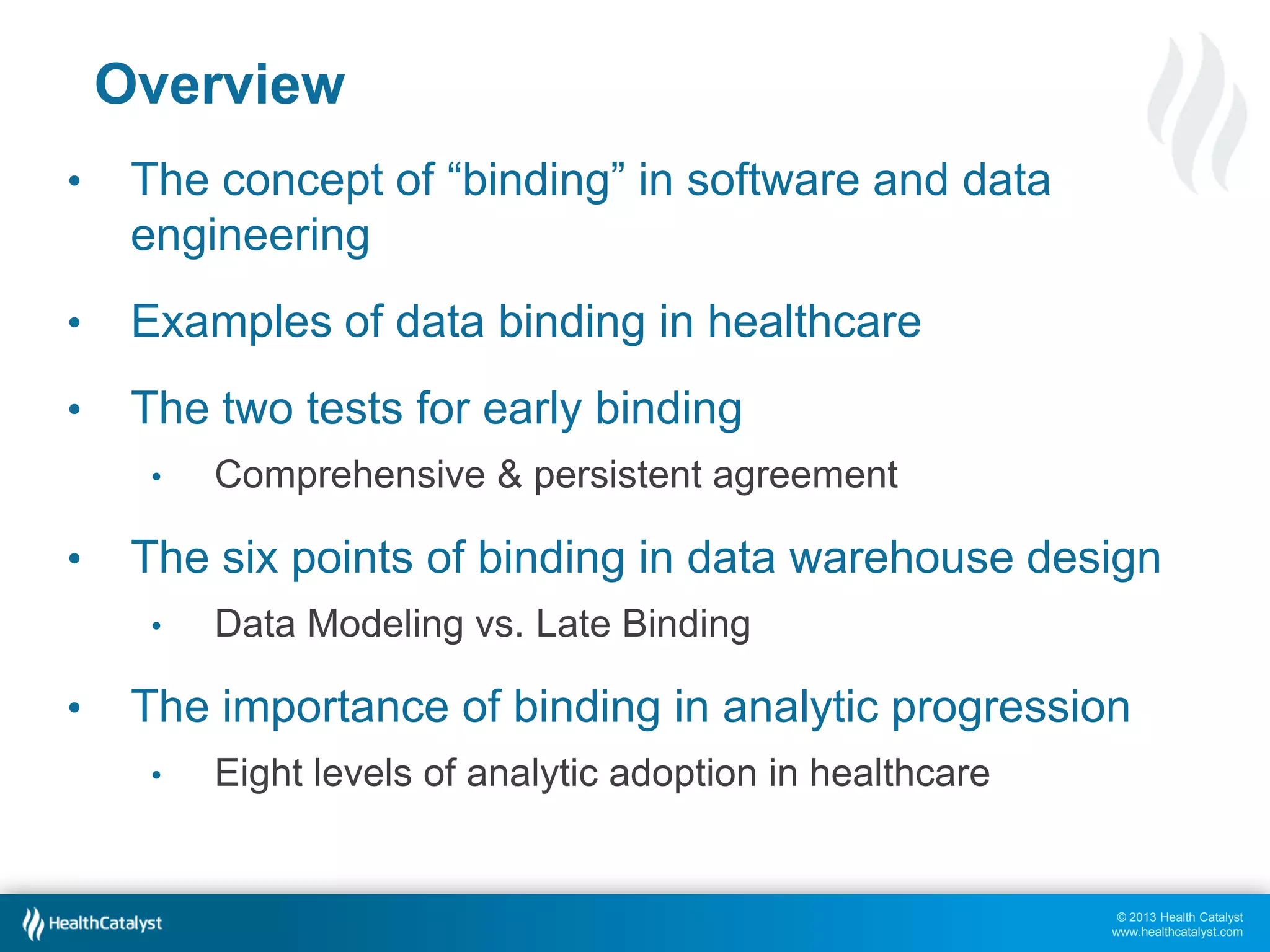 Overview

• The concept of “binding” in software and data engineering

• Examples of data binding in healthcare

• The two tests for early binding
  • Comprehensive & persistent agreement

• The six points of binding in data warehouse design
  • Data Modeling vs. Late Binding

• The importance of binding in analytic progression
  • Eight levels of analytic adoption in healthcare

HealthCatalyst

© 2013 Health Catalyst
www.healthcatalyst.com